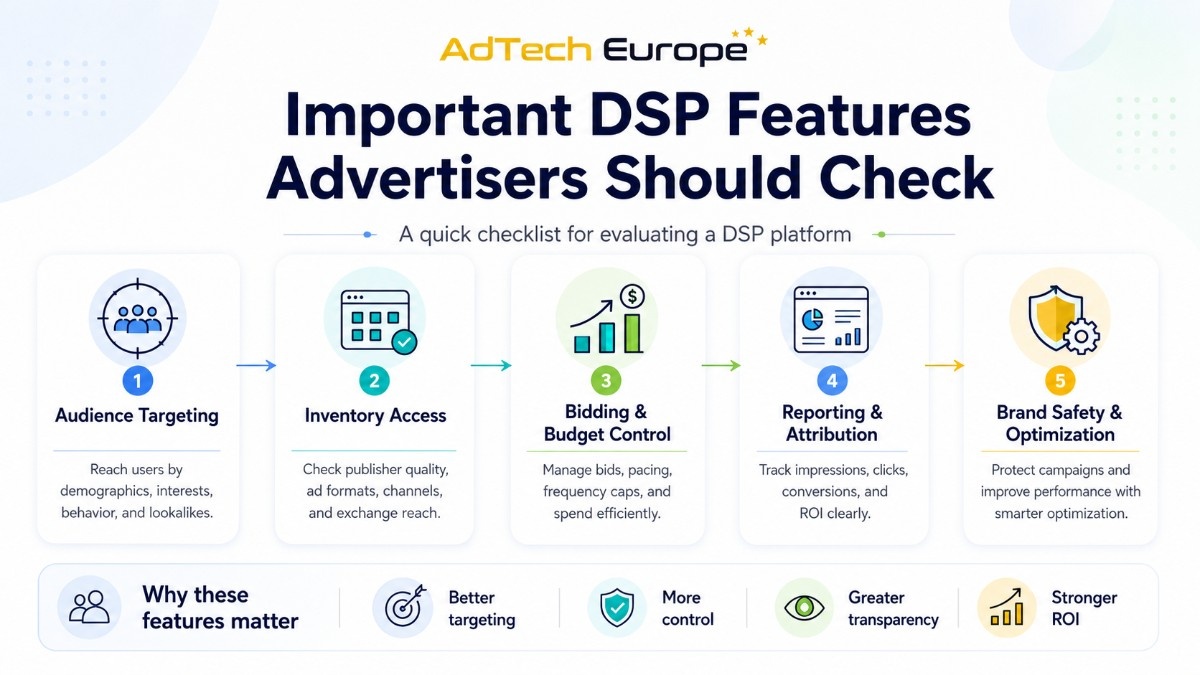 AdTech Europe

Important DSP Features Advertisers Should Check

A quick checklist for evaluating a DSP platform

1
Audience Targeting
Reach users by demographics, interests, behavior, and lookalikes.

2
Inventory Access
Check publisher quality, ad formats, channels, and exchange reach.

3
Bidding & Budget Control
Manage bids, pacing, frequency caps, and spend efficiently.

4
Reporting & Attribution
Track impressions, clicks, conversions, and ROI clearly.

5
Brand Safety & Optimization
Protect campaigns and improve performance with smarter optimization.

Why these features matter

Better targeting

More control

Greater transparency

Stronger ROI